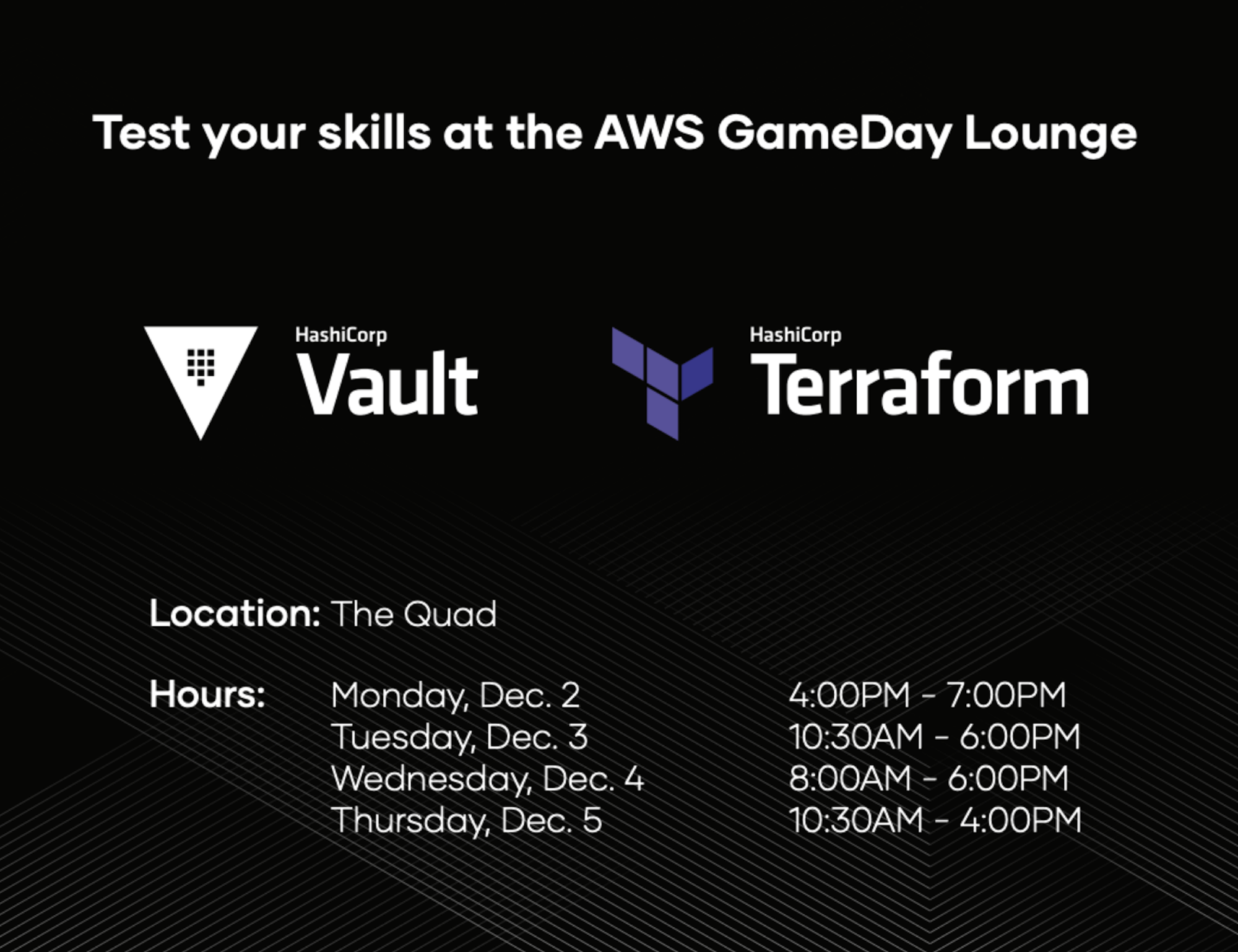 Test your skills at the AWS GameDay Lounge

HashiCorp
Vault

HashiCorp
Terraform

Location: The Quad

Hours:
Monday, Dec. 2 4:00PM - 7:00PM
Tuesday, Dec. 3 10:30AM - 6:00PM
Wednesday, Dec. 4 8:00AM - 6:00PM
Thursday, Dec. 5 10:30AM - 4:00PM